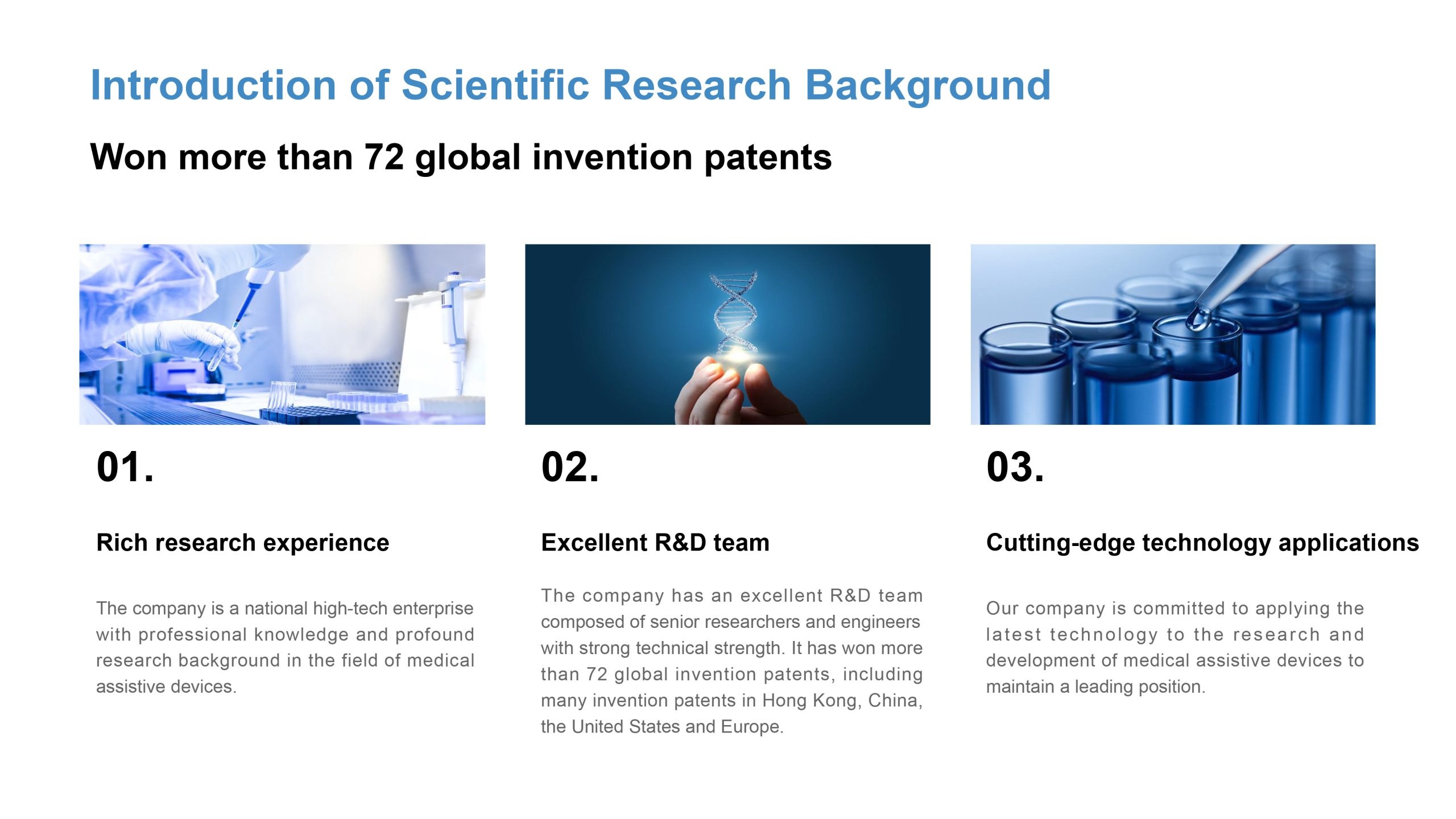 Introduction of Scientific Research Background

Won more than 72 global invention patents

01.

Rich research experience

The company is a national high-tech enterprise with professional knowledge and profound research background in the field of medical assistive devices.

02.

Excellent R&D team

The company has an excellent R&D team composed of senior researchers and engineers with strong technical strength. It has won more than 72 global invention patents, including many invention patents in Hong Kong, China, the United States and Europe.

03.

Cutting-edge technology applications

Our company is committed to applying the latest technology to the research and development of medical assistive devices to maintain a leading position.